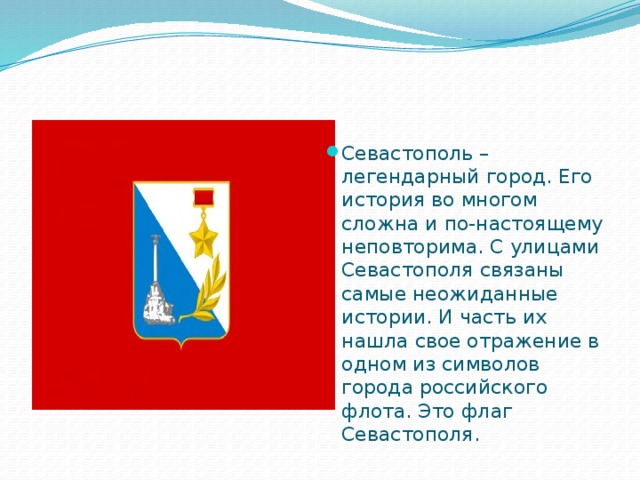 Севастополь – легендарный город. Его история во многом сложна и по-настоящему неповторима. С улицами Севастополя связаны самые неожиданные истории. И часть их нашла свое отражение в одном из символов города российского флота. Это флаг Севастополя.